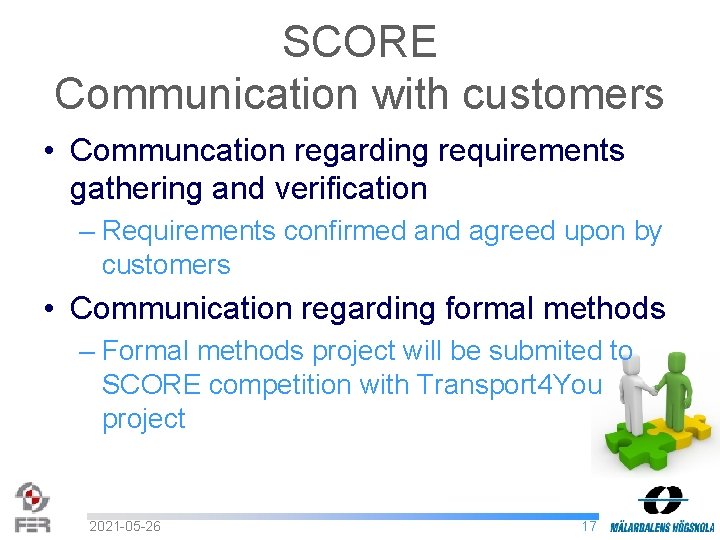 SCORE
Communication with customers

• Communcation regarding requirements gathering and verification
– Requirements confirmed and agreed upon by customers
• Communication regarding formal methods
– Formal methods project will be submited to SCORE competition with Transport4You project

FER
2021-05-26
17
MÄLARDALENS HÖGSKOLA